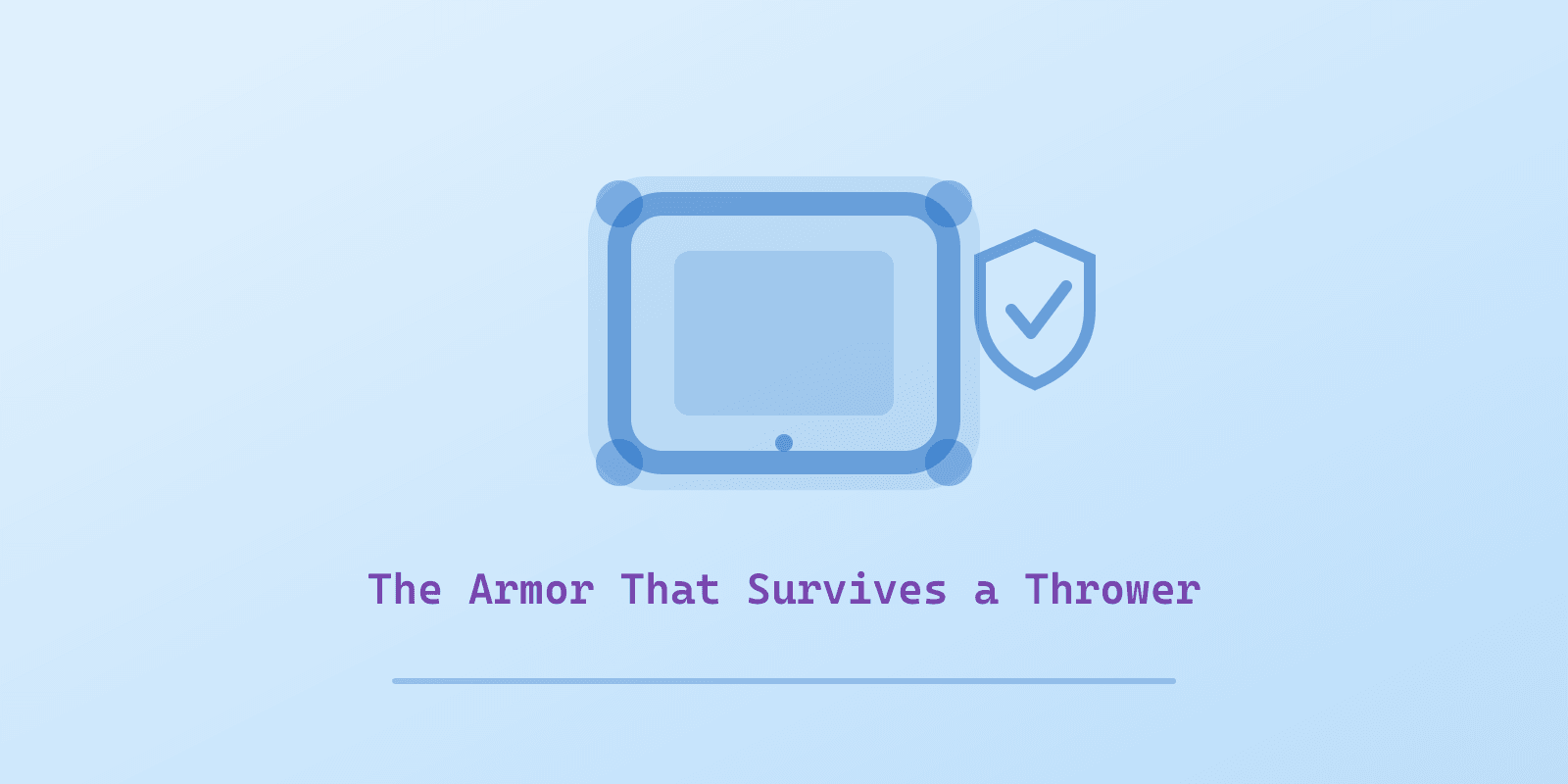 The Armor That Survives a Thrower